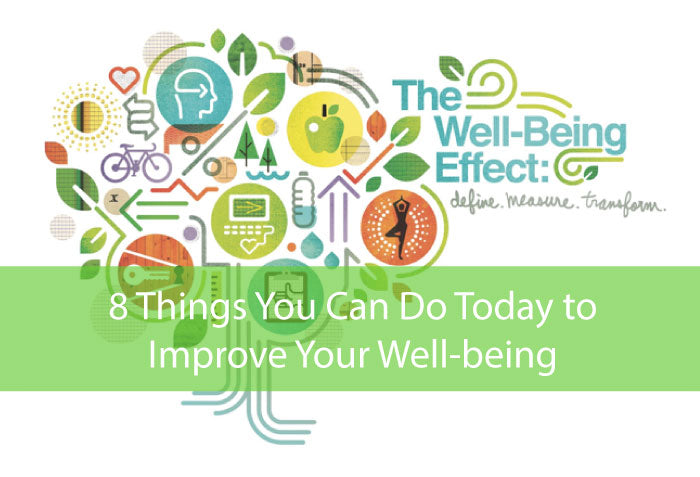 The Well-Being Effect:

define. measure. transform.

8 Things You Can Do Today to Improve Your Well-being